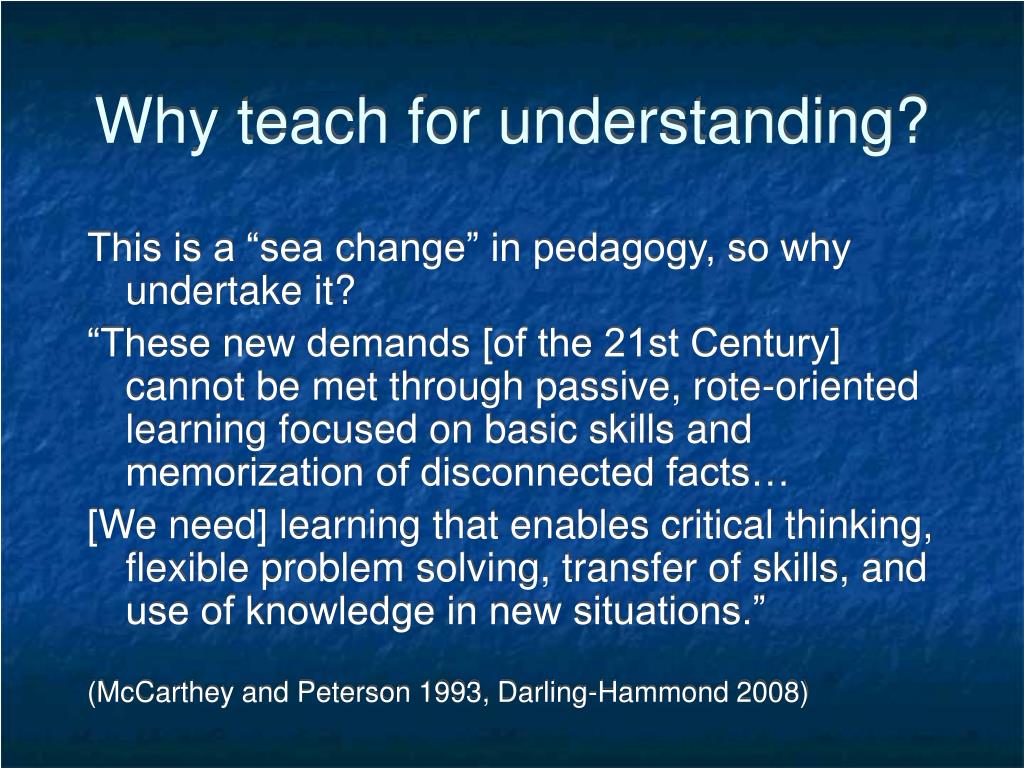 Why teach for understanding?

This is a “sea change” in pedagogy, so why undertake it?

“These new demands [of the 21st Century] cannot be met through passive, rote-oriented learning focused on basic skills and memorization of disconnected facts…

[We need] learning that enables critical thinking, flexible problem solving, transfer of skills, and use of knowledge in new situations.”

(McCarthey and Peterson 1993, Darling-Hammond 2008)